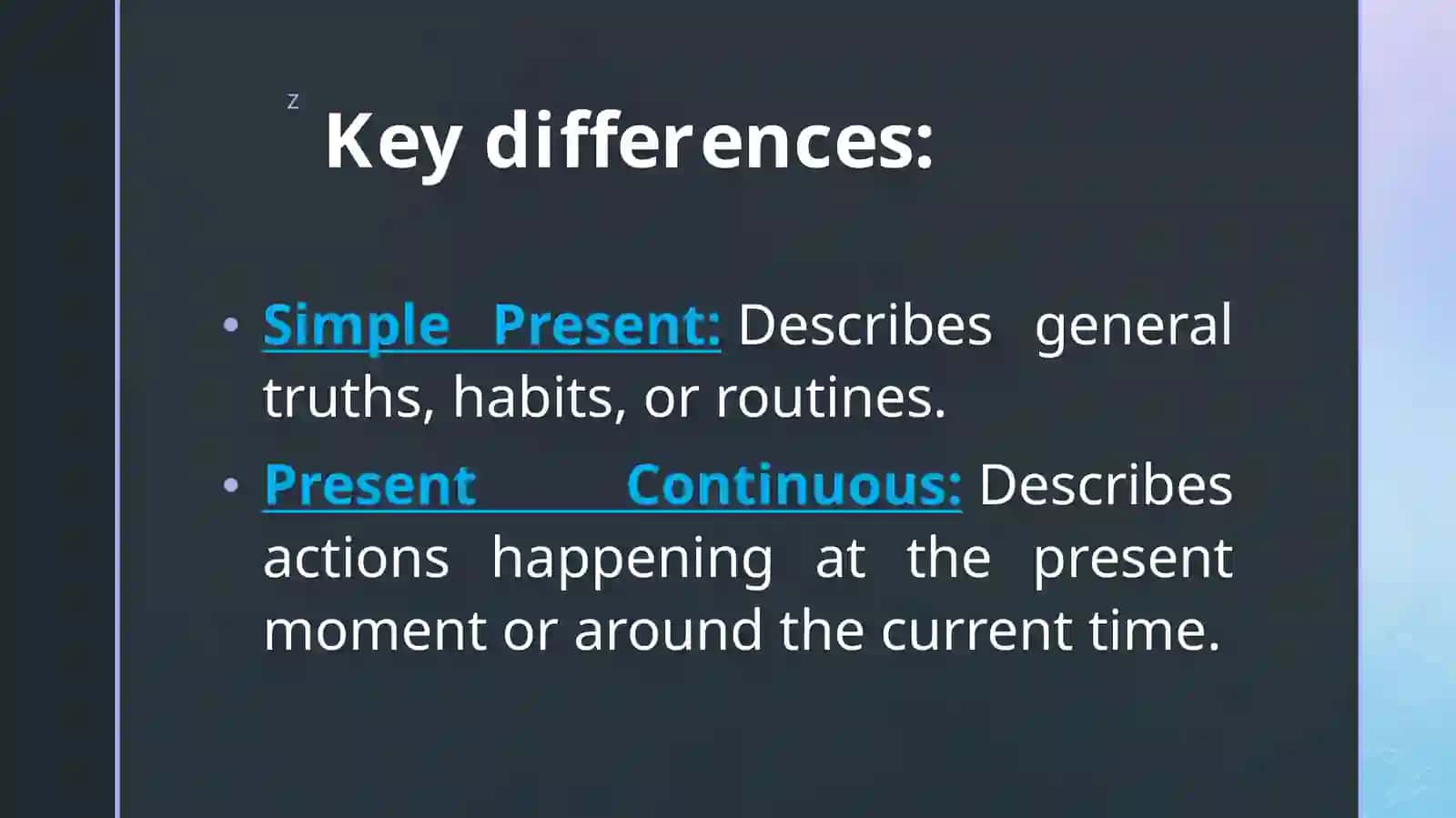 z

Key differences:

• Simple Present: Describes general truths, habits, or routines.

• Present Continuous: Describes actions happening at the present moment or around the current time.